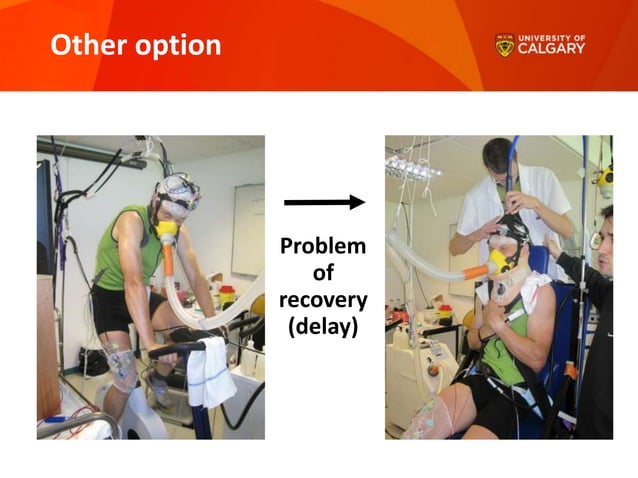 Other option

UNIVERSITY OF CALGARY

Problem of recovery (delay)